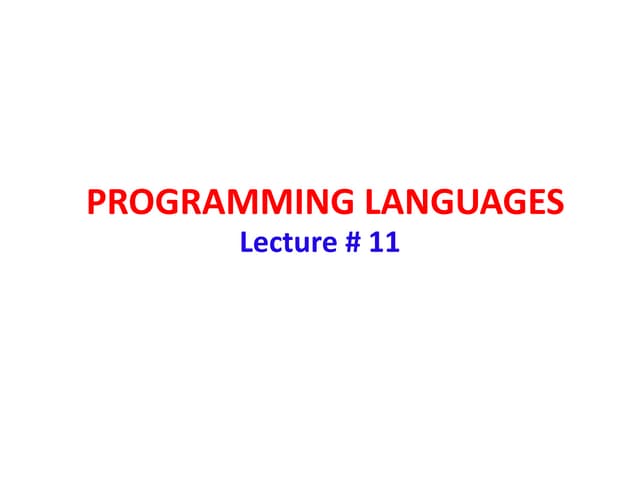 PROGRAMMING LANGUAGES
Lecture # 11